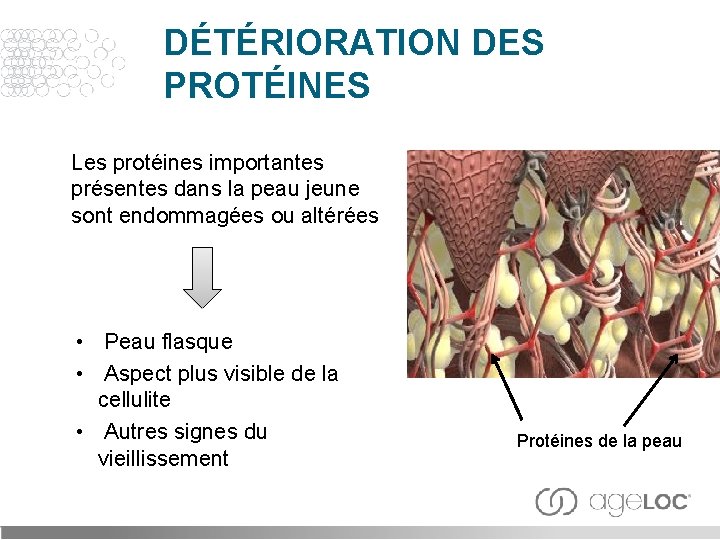 DÉTÉRIORATION DES PROTÉINES

Les protéines importantes présentes dans la peau jeune sont endommagées ou altérées

• Peau flasque
• Aspect plus visible de la cellulite
• Autres signes du vieillissement

Protéines de la peau

ageLOC